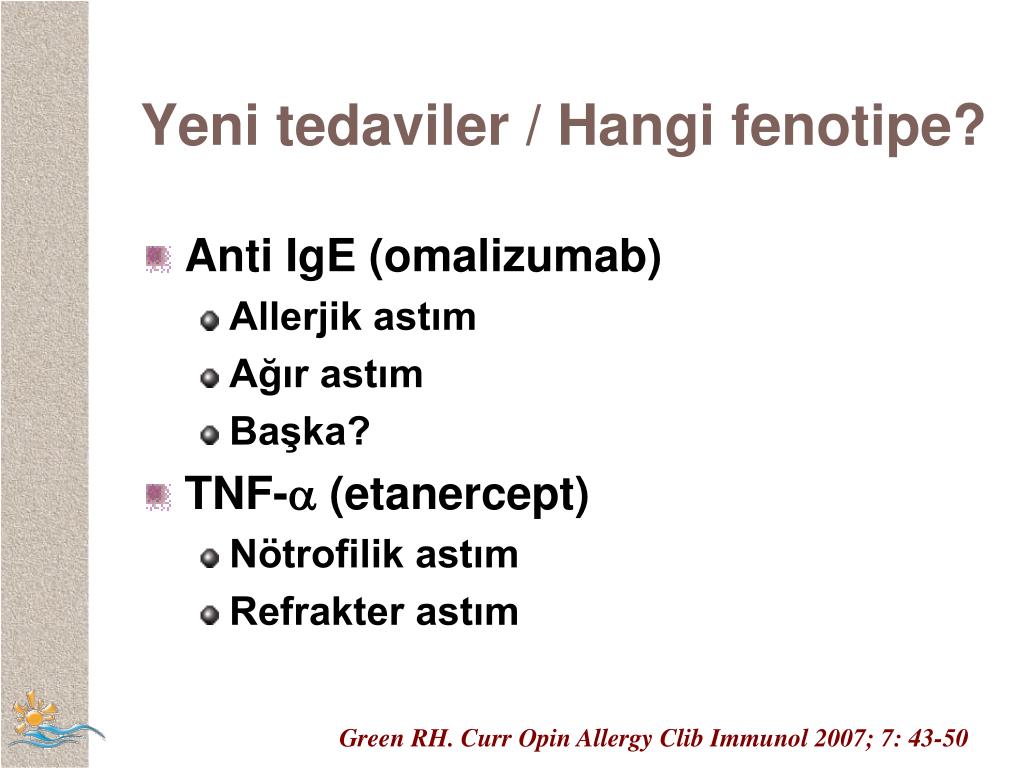 Yeni tedaviler / Hangi fenotipe?

Anti IgE (omalizumab)
Allerjik astım
Ağır astım
Başka?

TNF-$\alpha$ (etanercept)
Nötrofilik astım
Refrakter astım

Green RH. Curr Opin Allergy Clib Immunol 2007; 7: 43-50